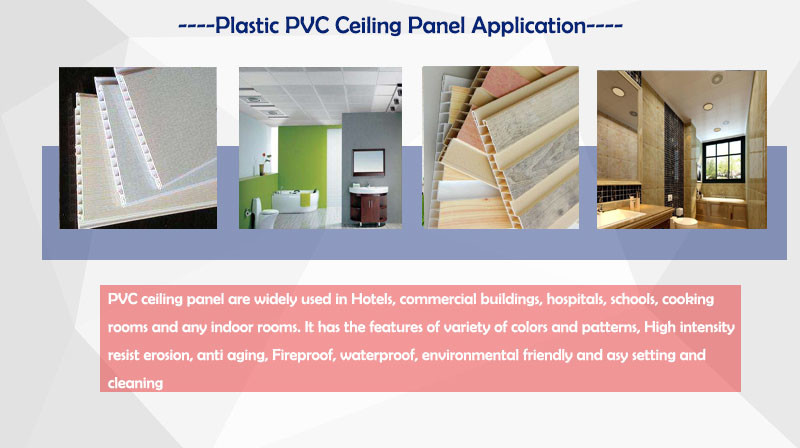 ----Plastic PVC Ceiling Panel Application----

PVC ceiling panel are widely used in Hotels, commercial buildings, hospitals, schools, cooking rooms and any indoor rooms. It has the features of variety of colors and patterns, High intensity resist erosion, anti aging, Fireproof, waterproof, environmental friendly and asy setting and cleaning